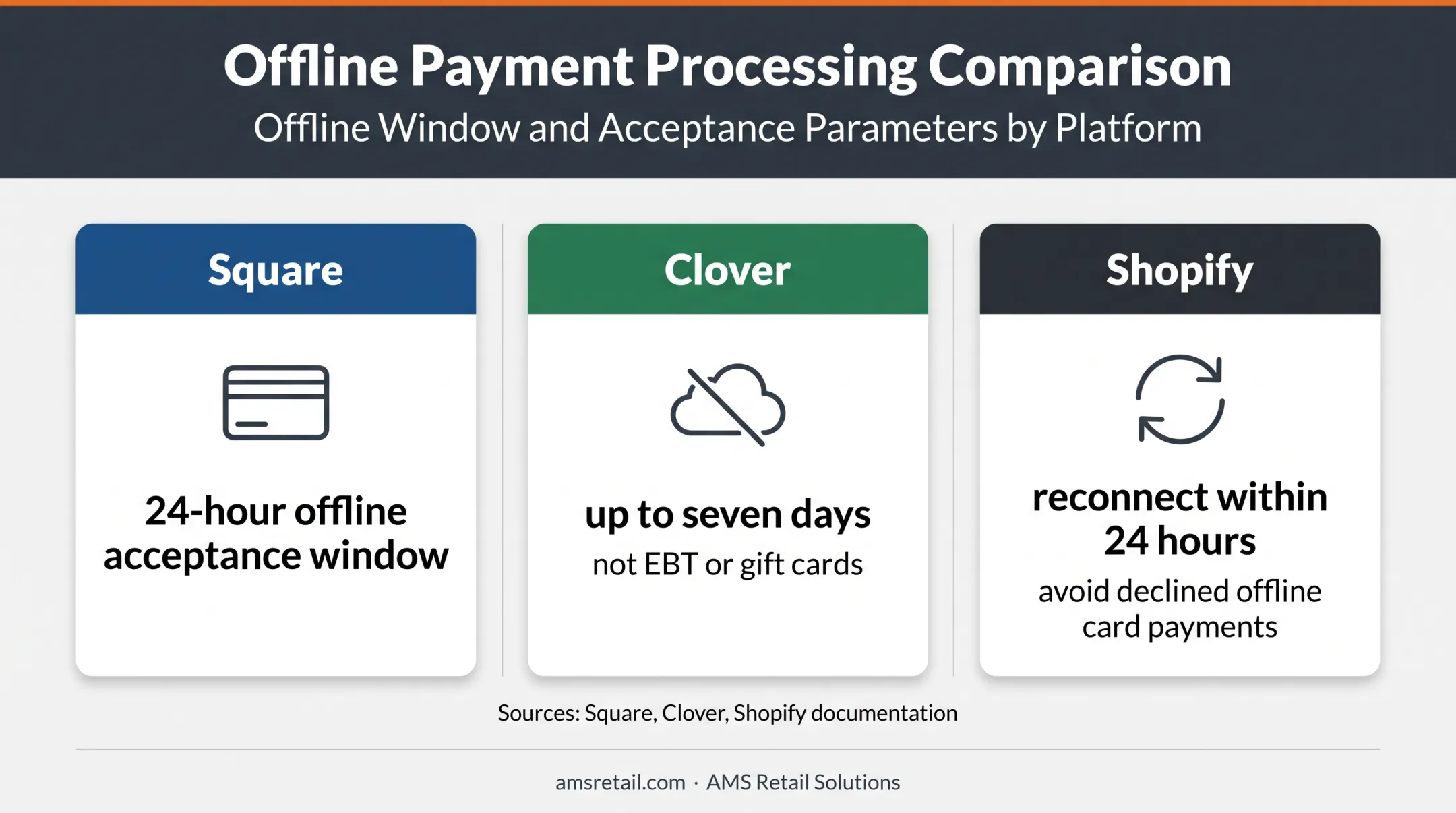 Offline Payment Processing Comparison
Offline Window and Acceptance Parameters by Platform

Square

24-hour offline acceptance window

Clover

up to seven days
not EBT or gift cards

Shopify

reconnect within 24 hours
avoid declined offline card payments

Sources: Square, Clover, Shopify documentation

amsretail.com · AMS Retail Solutions